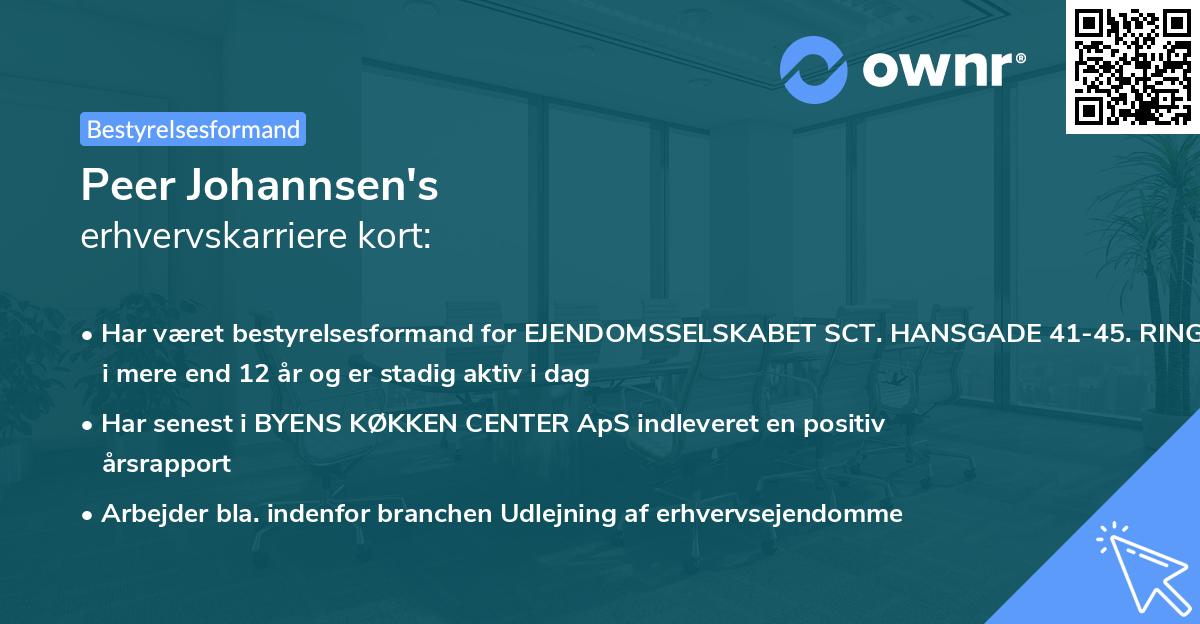 ownr®

Bestyrelsesformand

Peer Johannsen's
erhvervskarriere kort:

• Har været bestyrelsesformand for EJENDOMSSELSKABET SCT. HANSGADE 41-45. RING i mere end 12 år og er stadig aktiv i dag

• Har senest i BYENS KØKKEN CENTER ApS indleveret en positiv årsrapport

• Arbejder bla. indenfor branchen Udlejning af erhvervsejendomme